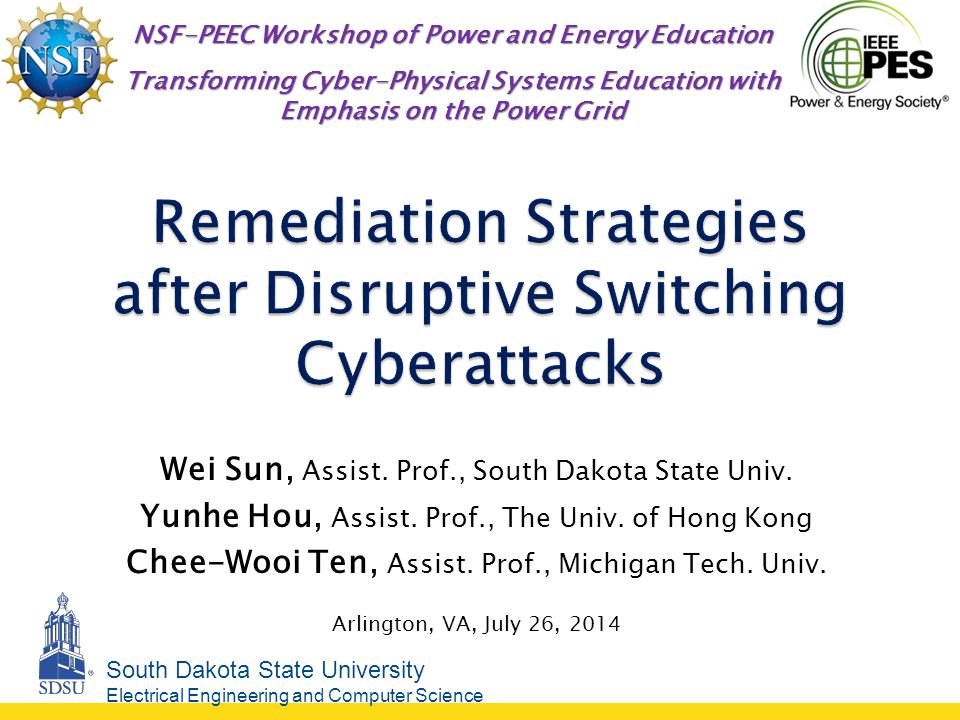 NSF

NSF-PEEC Workshop of Power and Energy Education

Transforming Cyber-Physical Systems Education with Emphasis on the Power Grid

IEEE PES
Power & Energy Society®

Remediation Strategies after Disruptive Switching Cyberattacks

Wei Sun, Assist. Prof., South Dakota State Univ.
Yunhe Hou, Assist. Prof., The Univ. of Hong Kong
Chee-Wooi Ten, Assist. Prof., Michigan Tech. Univ.

Arlington, VA, July 26, 2014

SDSU
South Dakota State University
Electrical Engineering and Computer Science